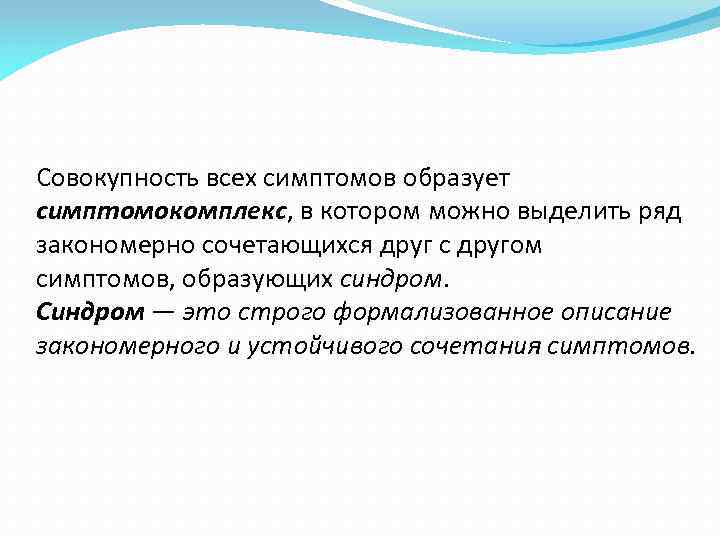 Совокупность всех симптомов образует симптомокомплекс, в котором можно выделить ряд закономерно сочетающихся друг с другом симптомов, образующих синдром.
Синдром — это строго формализованное описание закономерного и устойчивого сочетания симптомов.